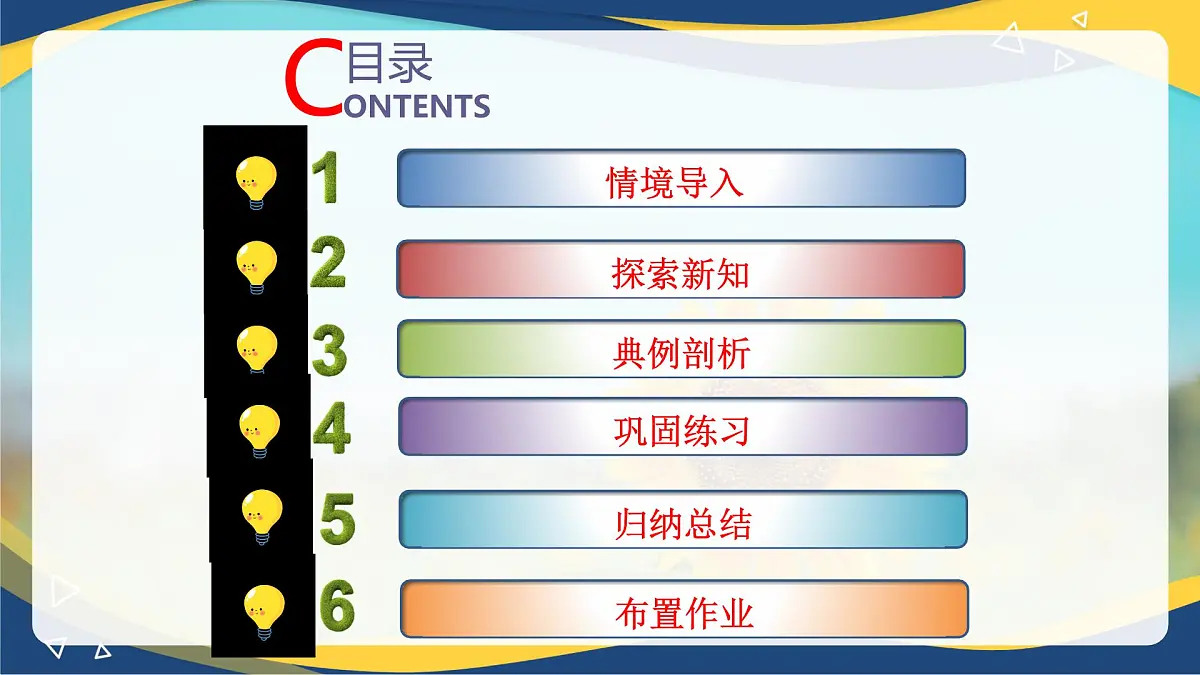 目录
CONTENTS

1 情境导入

2 探索新知

3 典例剖析

4 巩固练习

5 归纳总结

6 布置作业